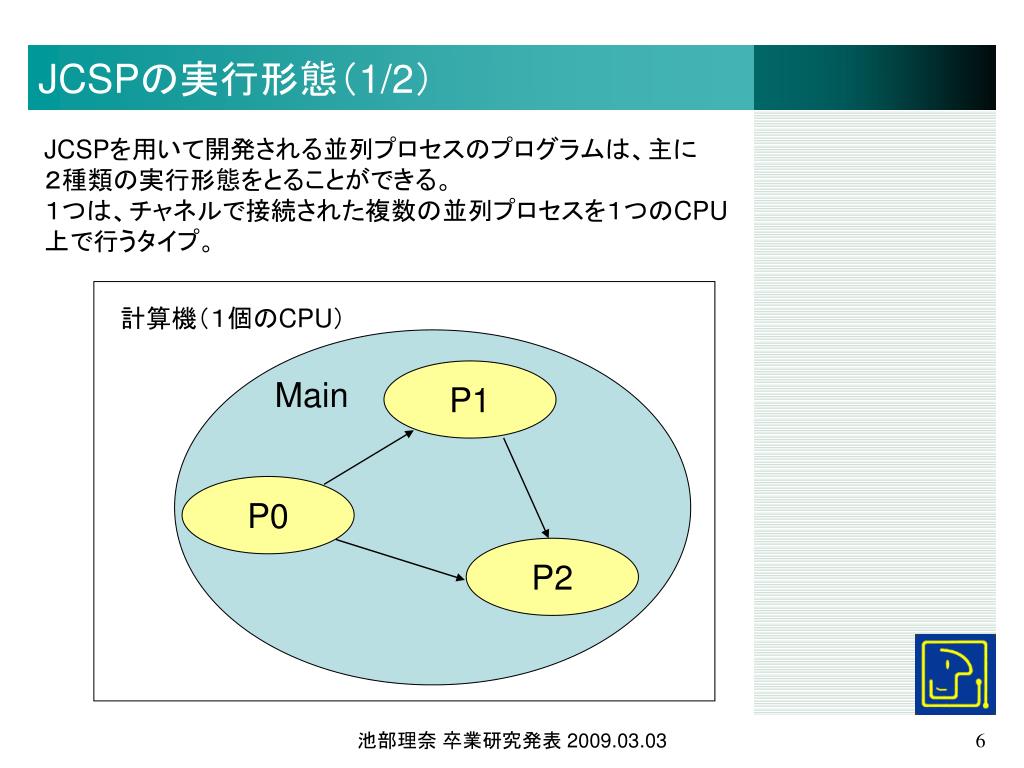 JCSPの実行形態(1/2)

JCSPを用いて開発される並列プロセスのプログラムは、主に２種類の実行形態をとることができる。
１つは、チャネルで接続された複数の並列プロセスを1つのCPU上で行うタイプ。

計算機(1個のCPU)

Main

P1

P0

P2

池部理奈 卒業研究発表 2009.03.03

6